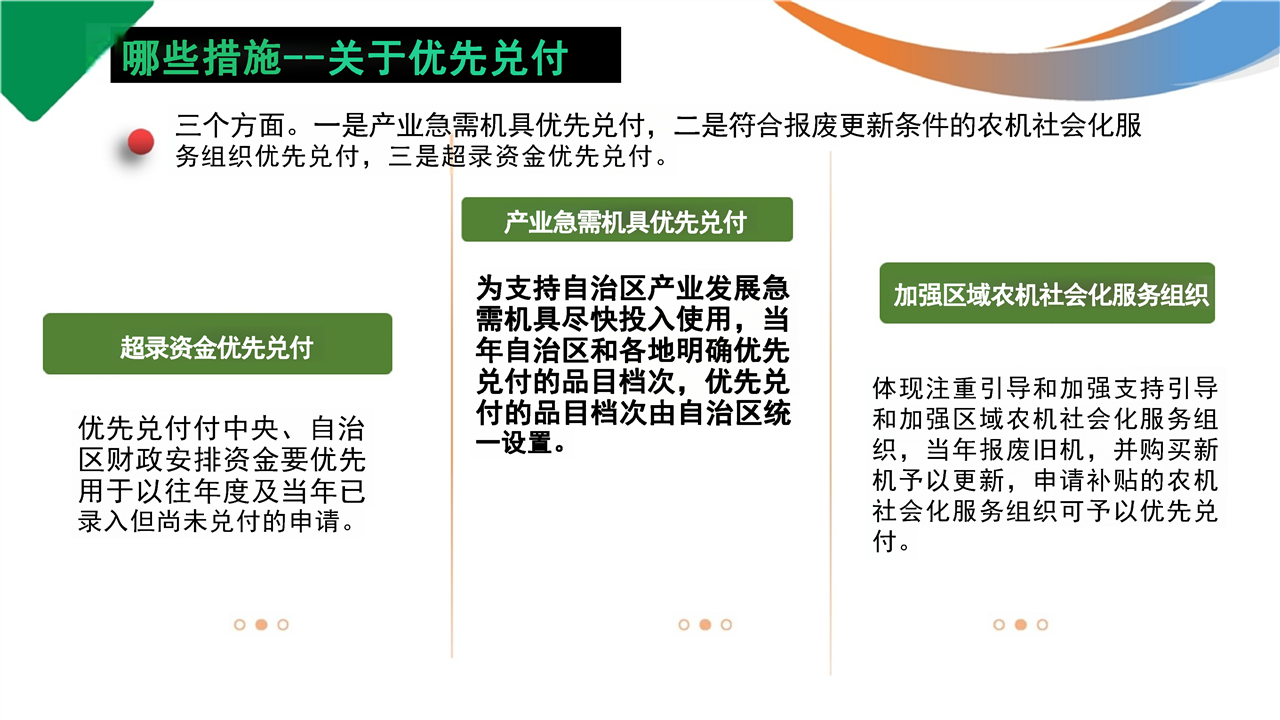 哪些措施--关于优先兑付

三个方面。一是产业急需机具优先兑付，二是符合报废更新条件的农机社会化服务组织优先兑付，三是超录资金优先兑付。

超录资金优先兑付

优先兑付付中央、自治区财政安排资金要优先用于以往年度及当年已录入但尚未兑付的申请。

产业急需机具优先兑付

为支持自治区产业发展急需机具尽快投入使用，当年自治区和各地明确优先兑付的品目档次，优先兑付的品目档次由自治区统一设置。

加强区域农机社会化服务组织

体现注重引导和加强支持引导和加强区域农机社会化服务组织，当年报废旧机，并购买新机予以更新，申请补贴的农机社会化服务组织可予以优先兑付。